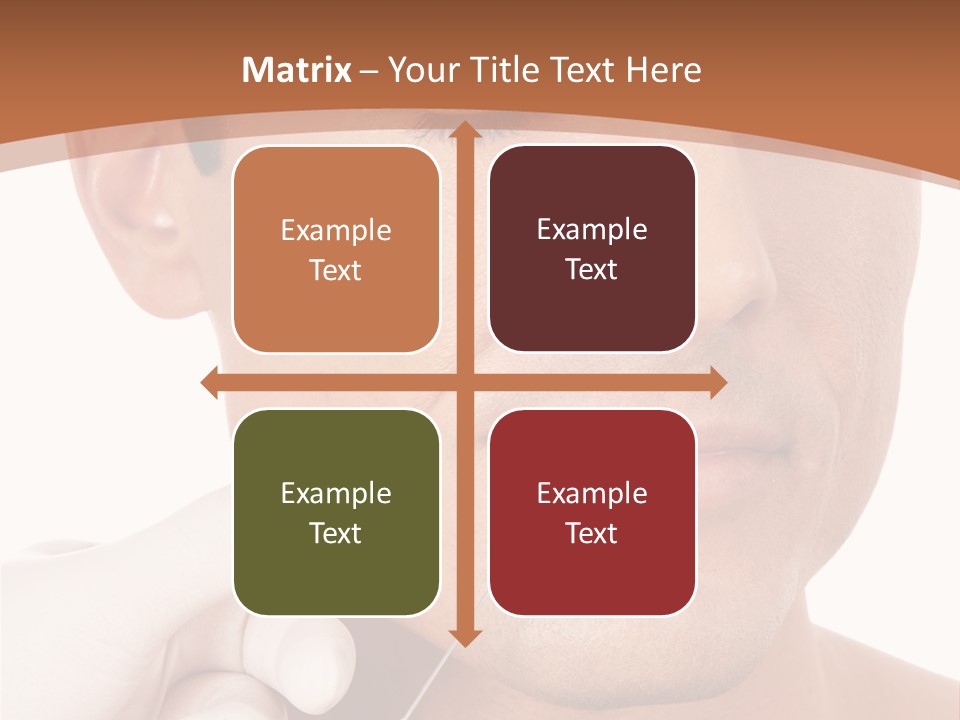 Matrix – Your Title Text Here

Example Text

Example Text

Example Text

Example Text